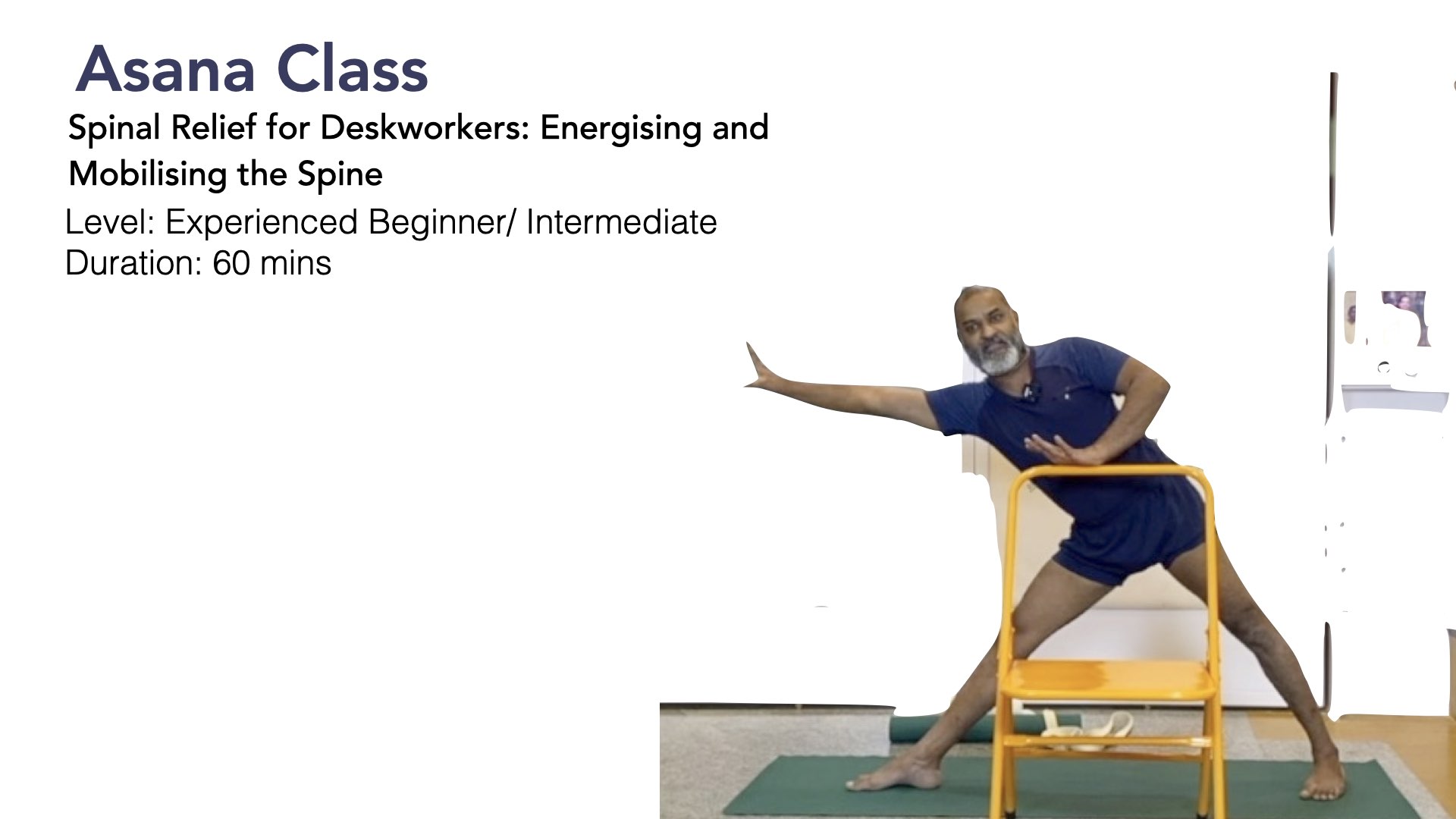 Asana Class

Spinal Relief for Deskworkers: Energising and Mobilising the Spine

Level: Experienced Beginner/ Intermediate
Duration: 60 mins